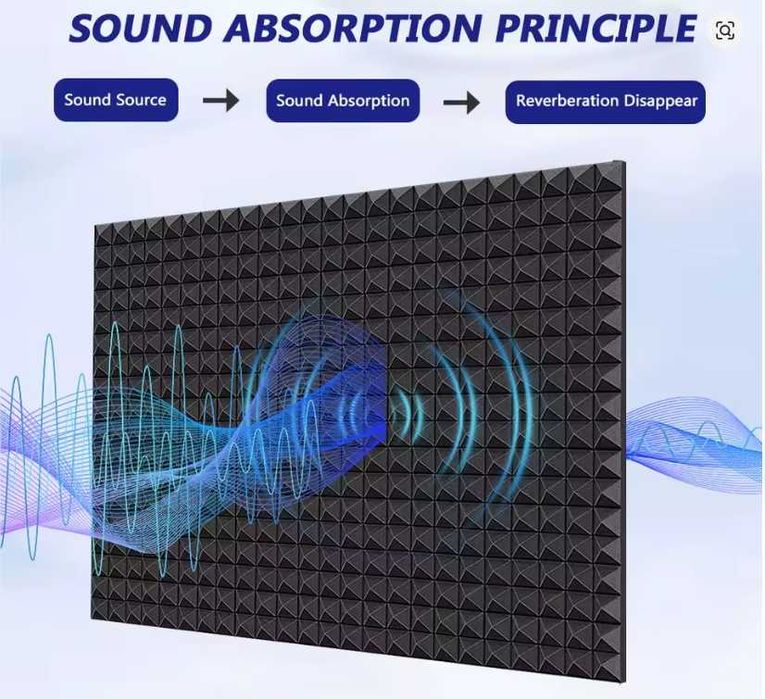 SOUND ABSORPTION PRINCIPLE

Sound Source → Sound Absorption → Reverberation Disappear